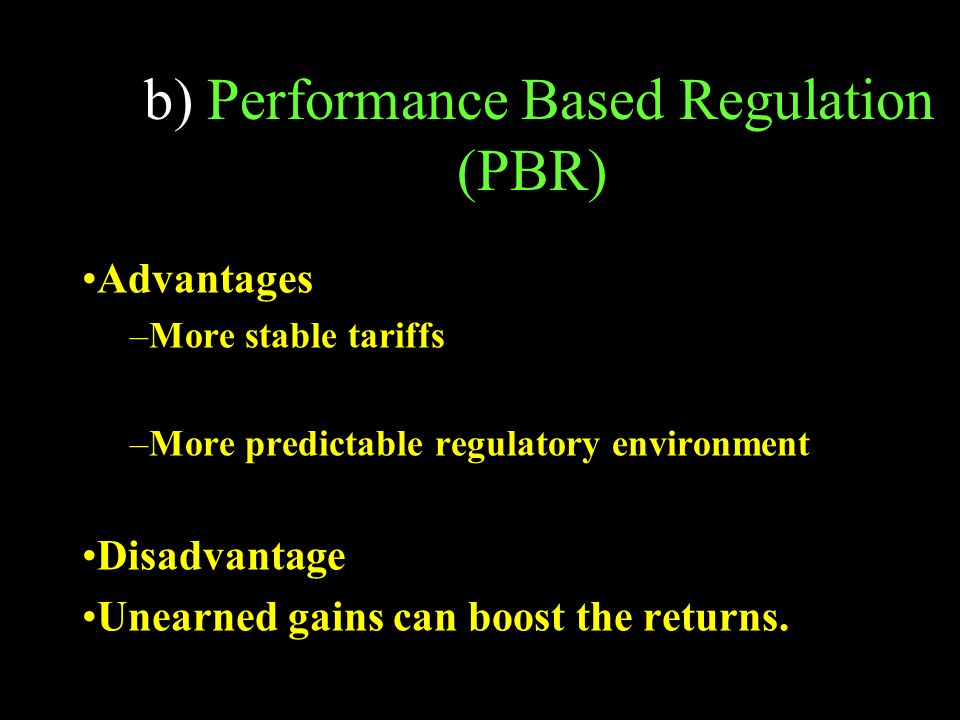 b) Performance Based Regulation (PBR)

•Advantages

–More stable tariffs

–More predictable regulatory environment

•Disadvantage

•Unearned gains can boost the returns.